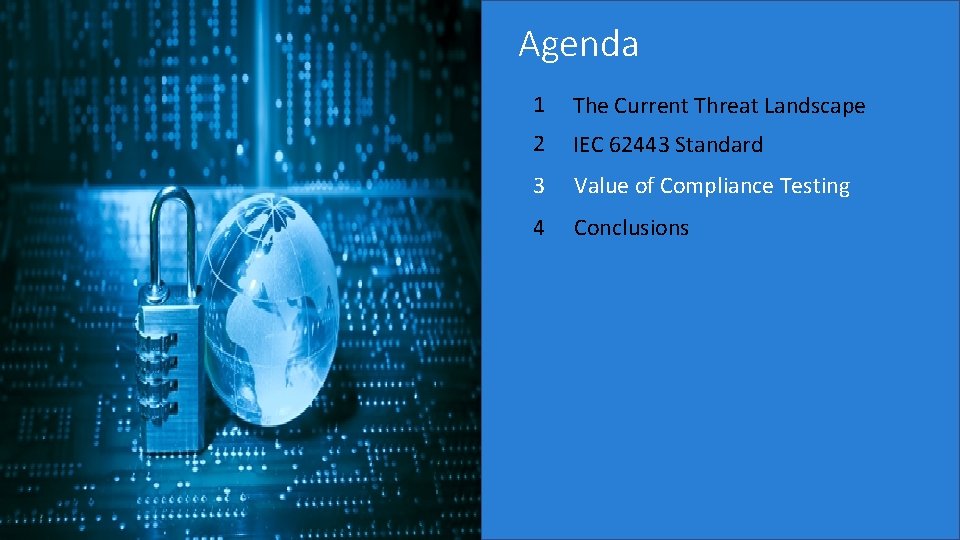 Agenda

1 The Current Threat Landscape

2 IEC 62443 Standard

3 Value of Compliance Testing

4 Conclusions